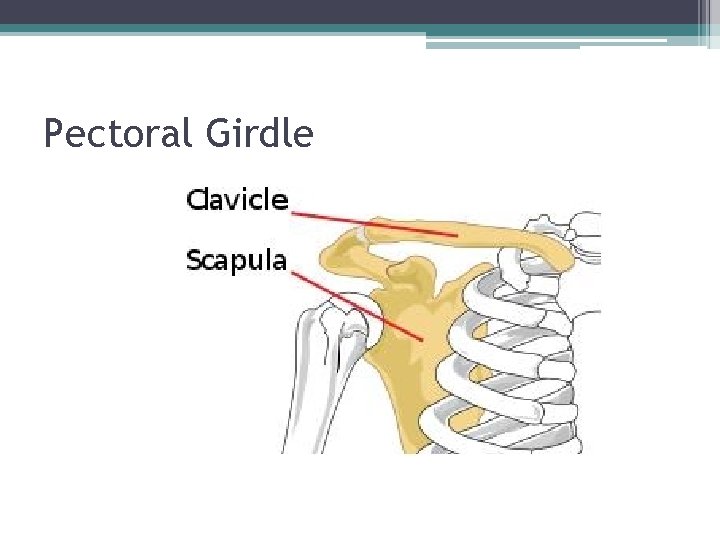 Pectoral Girdle

Clavicle

Scapula